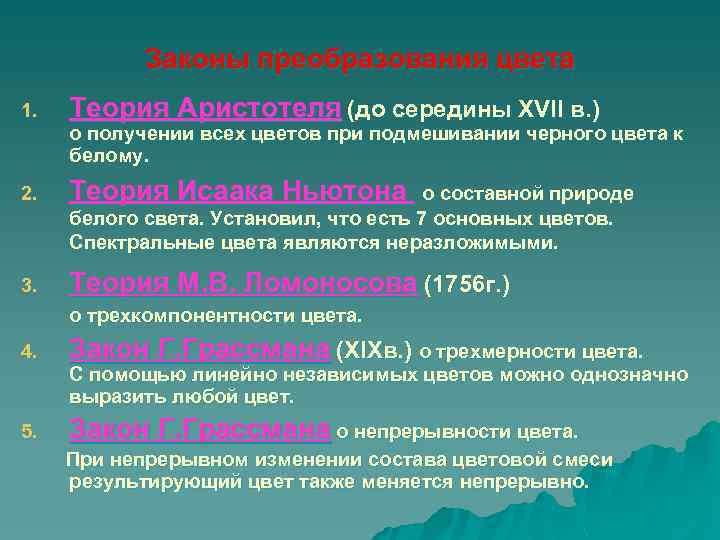 Законы преобразования цвета

1. Теория Аристотеля (до середины XVII в.) о получении всех цветов при подмешивании черного цвета к белому.

2. Теория Исаака Ньютона о составной природе белого света. Установил, что есть 7 основных цветов. Спектральные цвета являются неразложимыми.

3. Теория М.В. Ломоносова (1756г.)

о трехкомпонентности цвета.

4. Закон Г.Грассмана (XIXв.) о трехмерности цвета. С помощью линейно независимых цветов можно однозначно выразить любой цвет.

5. Закон Г.Грассмана о непрерывности цвета.

При непрерывном изменении состава цветовой смеси результирующий цвет также меняется непрерывно.